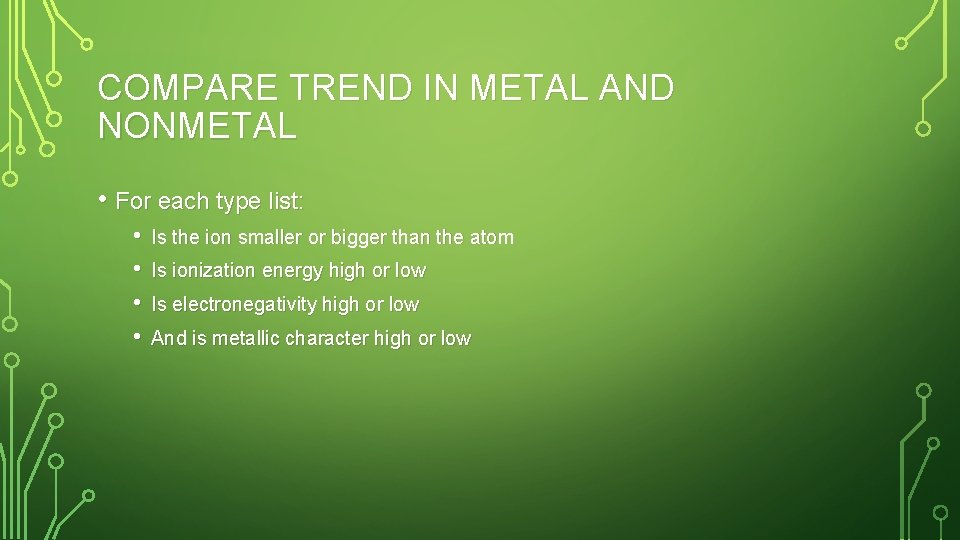 COMPARE TREND IN METAL AND NONMETAL

• For each type list:

• Is the ion smaller or bigger than the atom
• Is ionization energy high or low
• Is electronegativity high or low
• And is metallic character high or low